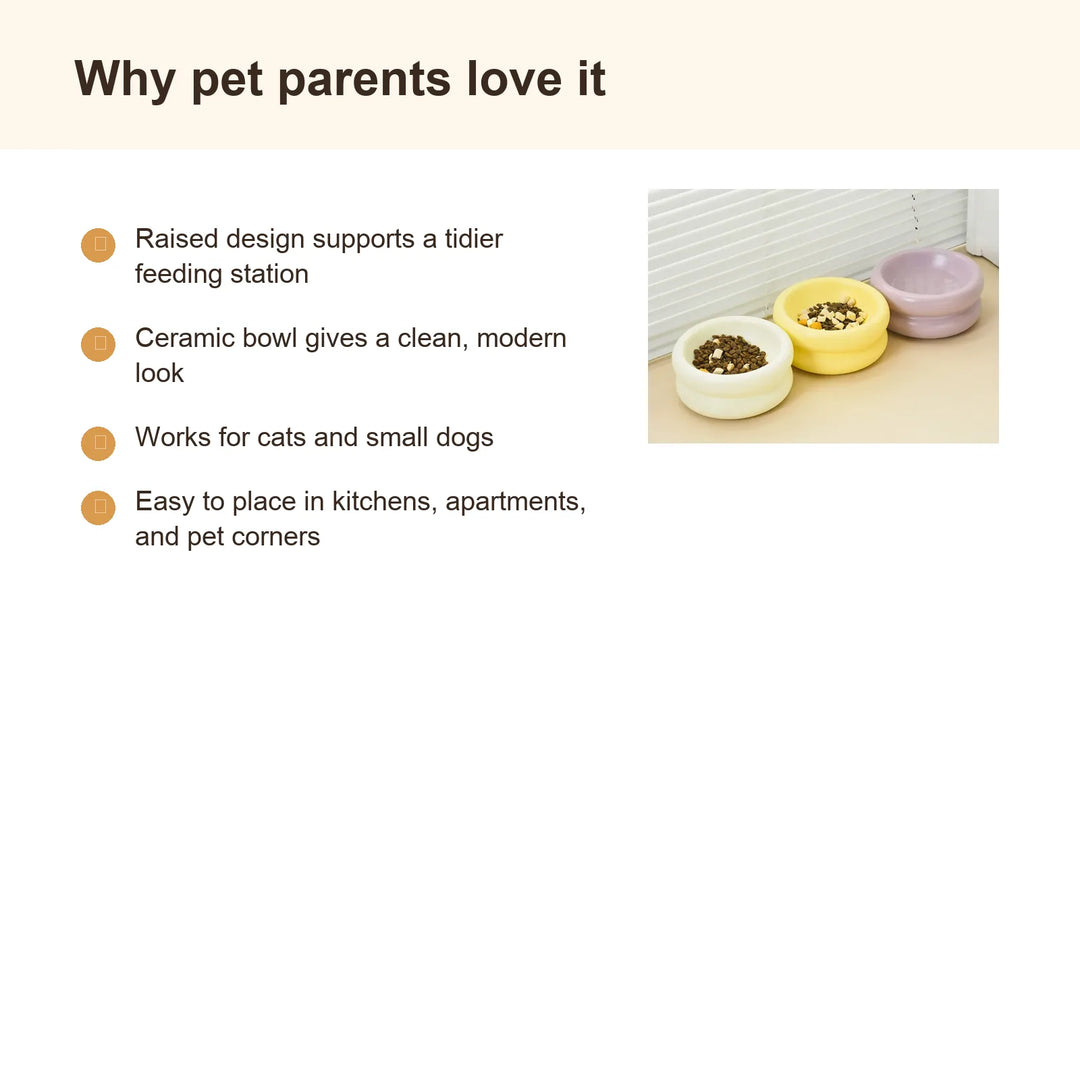 Why pet parents love it

Raised design supports a tidier feeding station

Ceramic bowl gives a clean, modern look

Works for cats and small dogs

Easy to place in kitchens, apartments, and pet corners